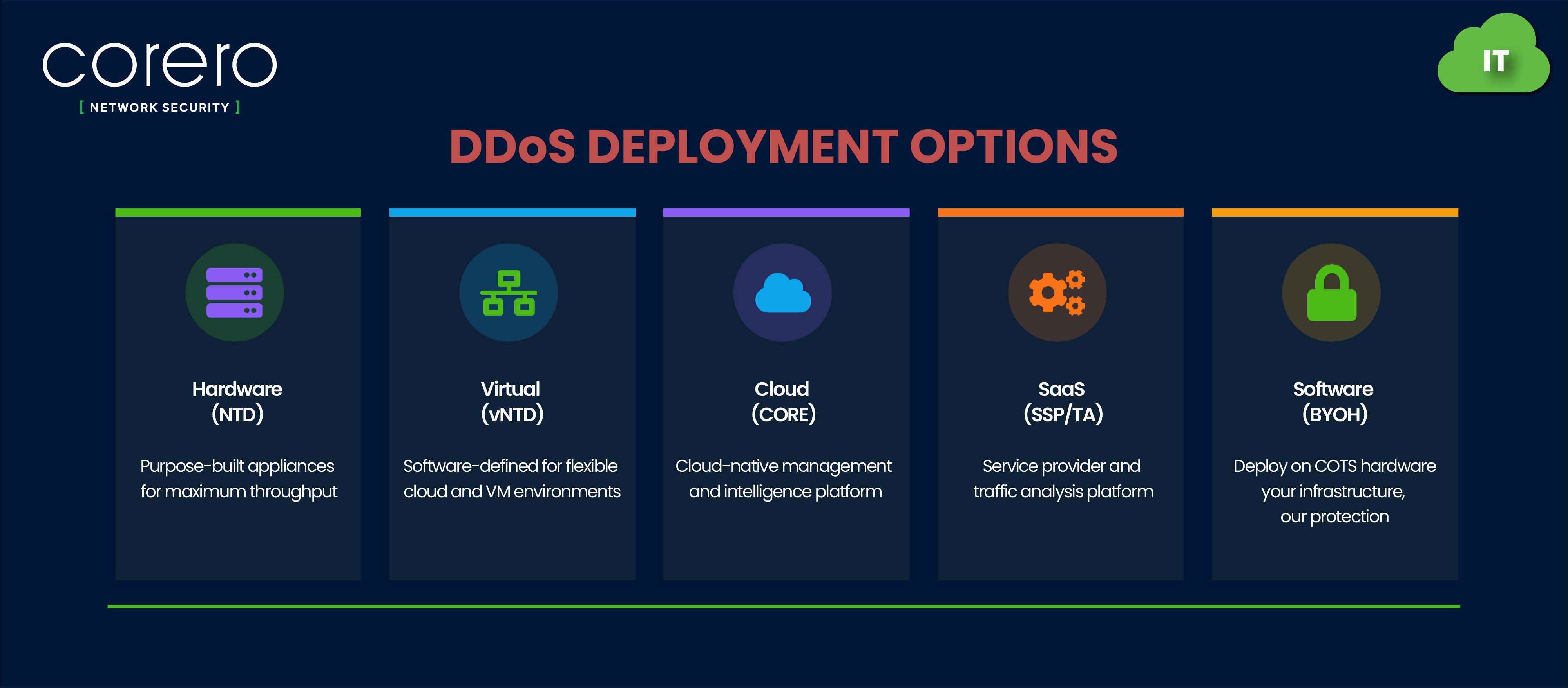 corero
[ NETWORK SECURITY ]

IT

DDoS DEPLOYMENT OPTIONS

Hardware
(NTD)

Purpose-built appliances for maximum throughput

Virtual
(vNTD)

Software-defined for flexible cloud and VM environments

Cloud
(CORE)

Cloud-native management and intelligence platform

SaaS
(SSP/TA)

Service provider and traffic analysis platform

Software
(BYOH)

Deploy on COTS hardware your infrastructure, our protection